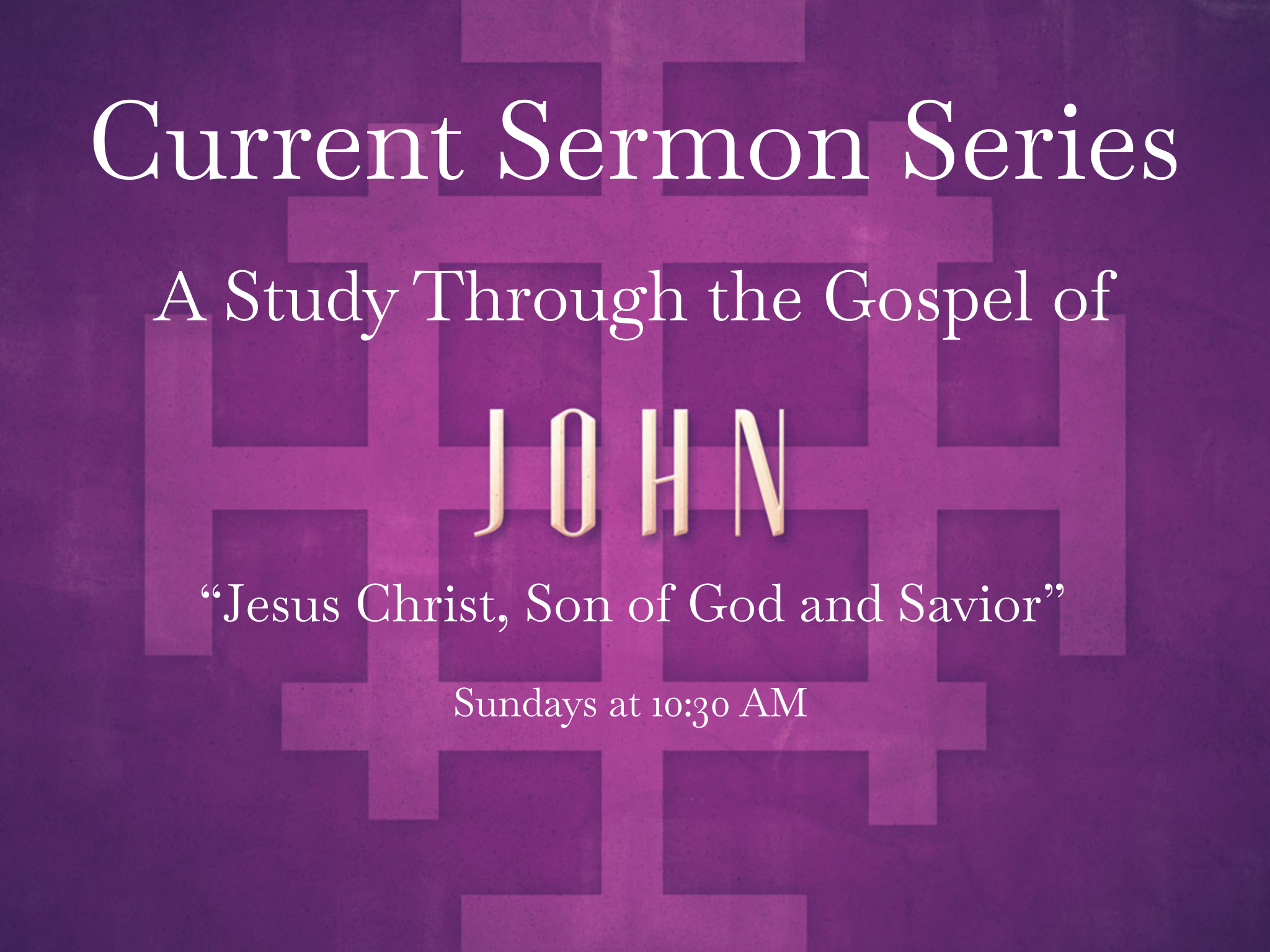 Current Sermon Series

A Study Through the Gospel of

JOHN

“Jesus Christ, Son of God and Savior”

Sundays at 10:30 AM